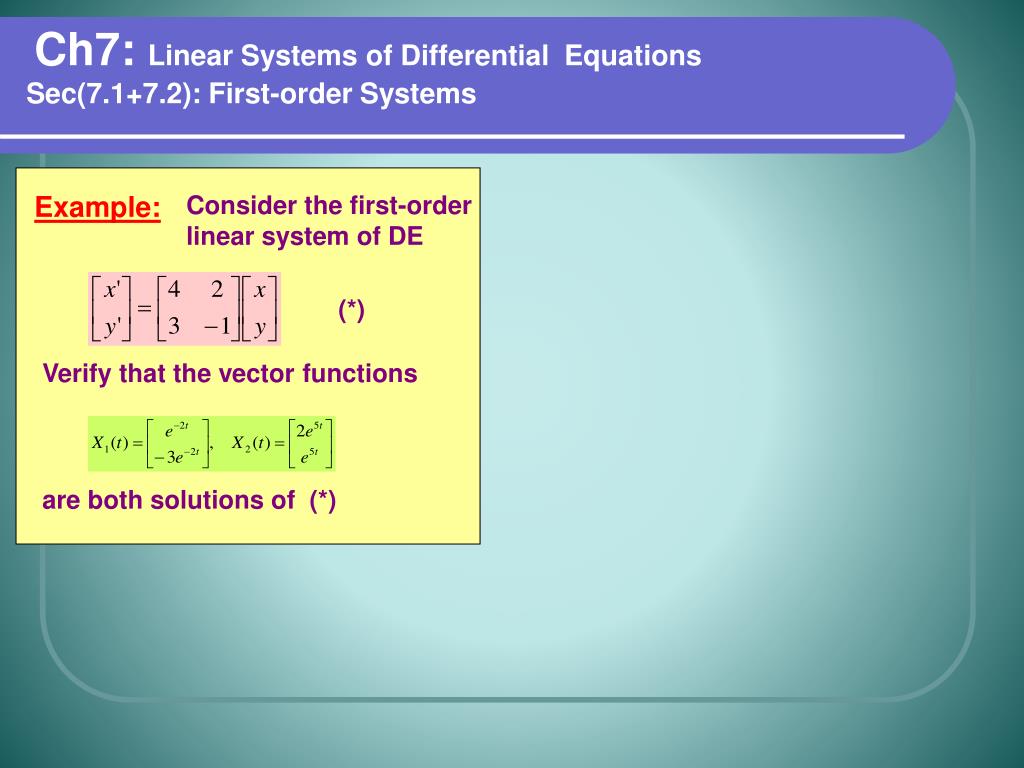 Ch7: Linear Systems of Differential Equations
Sec(7.1+7.2): First-order Systems

Example: Consider the first-order linear system of DE

$\begin{bmatrix} x' \\ y' \end{bmatrix} = \begin{bmatrix} 4 & 2 \\ 3 & -1 \end{bmatrix} \begin{bmatrix} x \\ y \end{bmatrix}$ (*)

Verify that the vector functions

$X_1(t) = \begin{bmatrix} e^{-2t} \\ -3e^{-2t} \end{bmatrix}, \quad X_2(t) = \begin{bmatrix} 2e^{5t} \\ e^{5t} \end{bmatrix}$

are both solutions of (*)